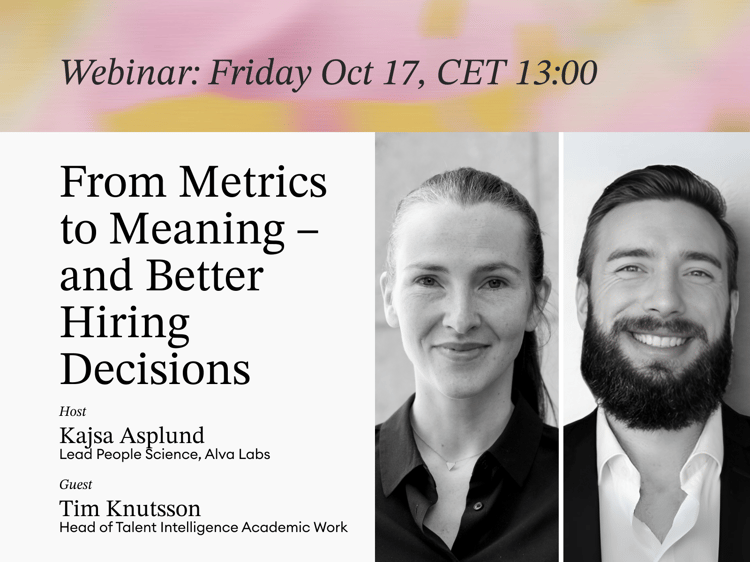 Webinar: Friday Oct 17, CET 13:00

From Metrics to Meaning – and Better Hiring Decisions

Host
Kajsa Asplund
Lead People Science, Alva Labs

Guest
Tim Knutsson
Head of Talent Intelligence Academic Work